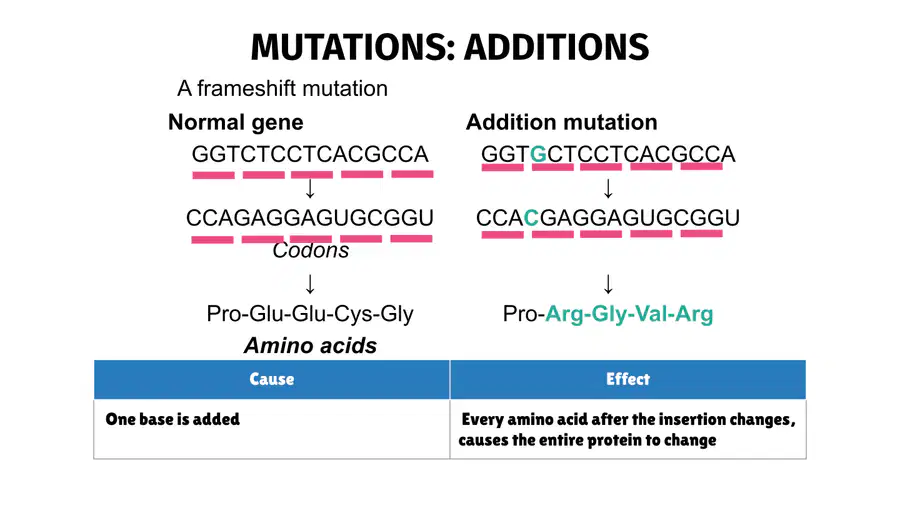 MUTATIONS: ADDITIONS

A frameshift mutation

Normal gene
GGTCTCCTCACGCCA
↓
CCAGAGGAGUGCGGU
Codons
↓
Pro-Glu-Glu-Cys-Gly
Amino acids

Addition mutation
GGTGCTCCTCACGCCA
↓
CCACGAGGAGUGCGGU
↓
Pro-Arg-Gly-Val-Arg

| Cause | Effect |
|---|---|
| One base is added | Every amino acid after the insertion changes, causes the entire protein to change |